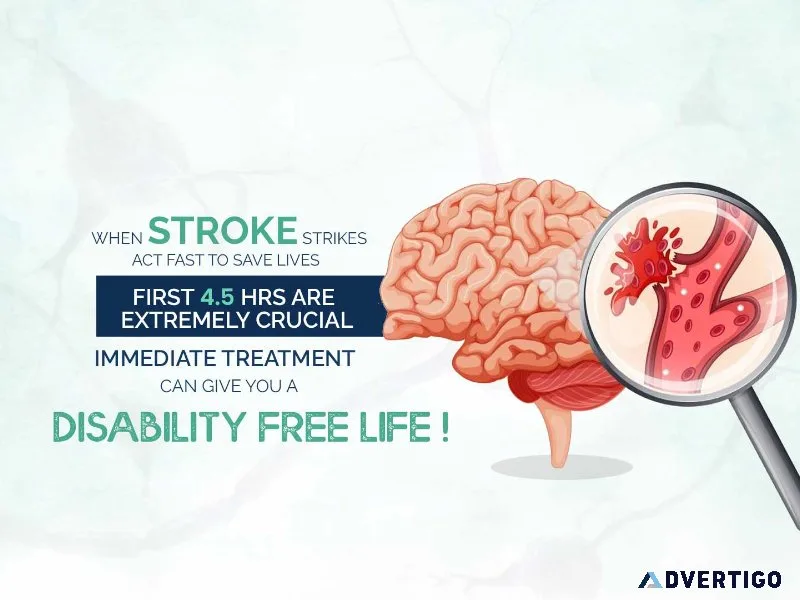 WHEN STROKE STRIKES
ACT FAST TO SAVE LIVES

FIRST 4.5 HRS ARE
EXTREMELY CRUCIAL

IMMEDIATE TREATMENT
CAN GIVE YOU A

DISABILITY FREE LIFE !

ADVERTIGO